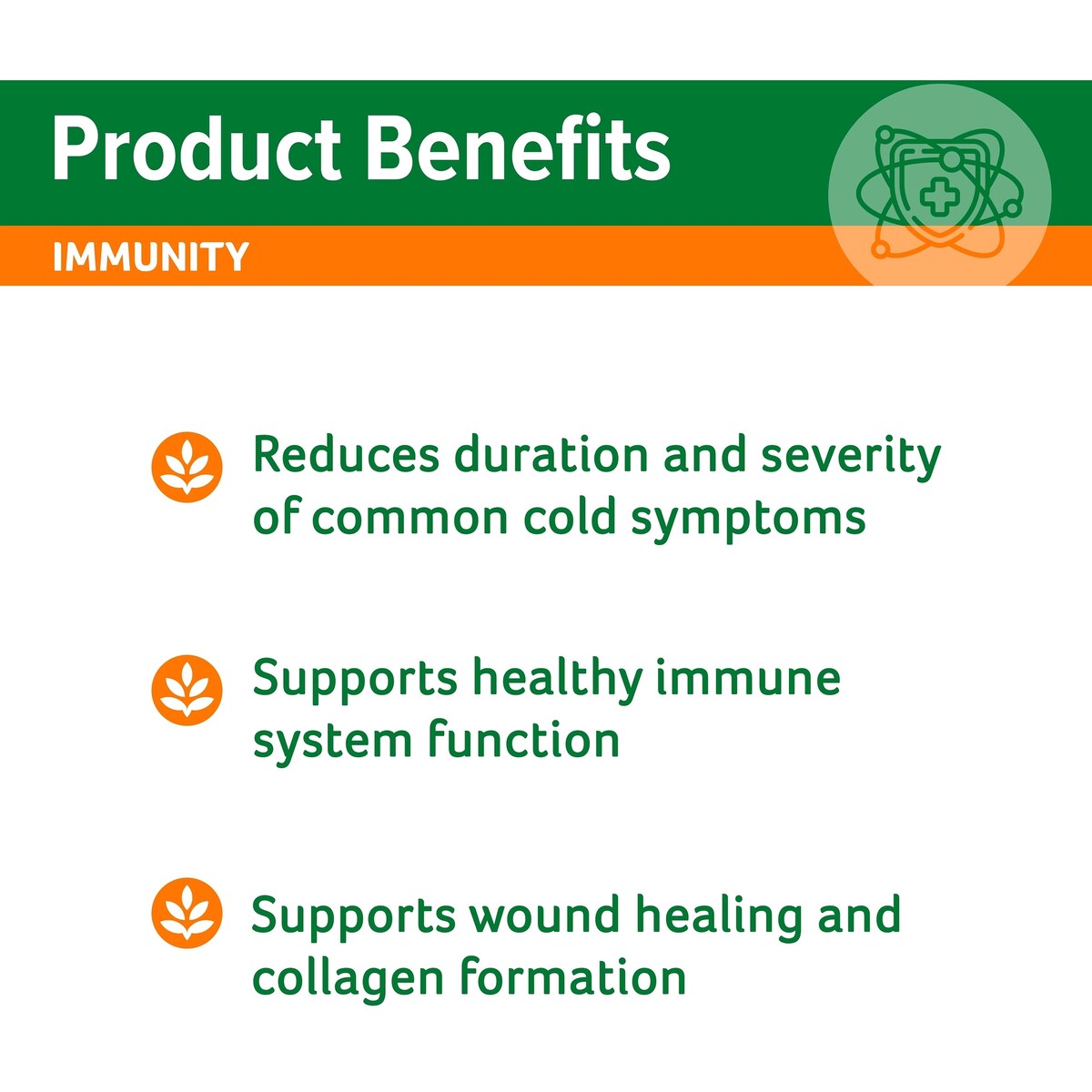 Product Benefits

IMMUNITY

Reduces duration and severity of common cold symptoms

Supports healthy immune system function

Supports wound healing and collagen formation